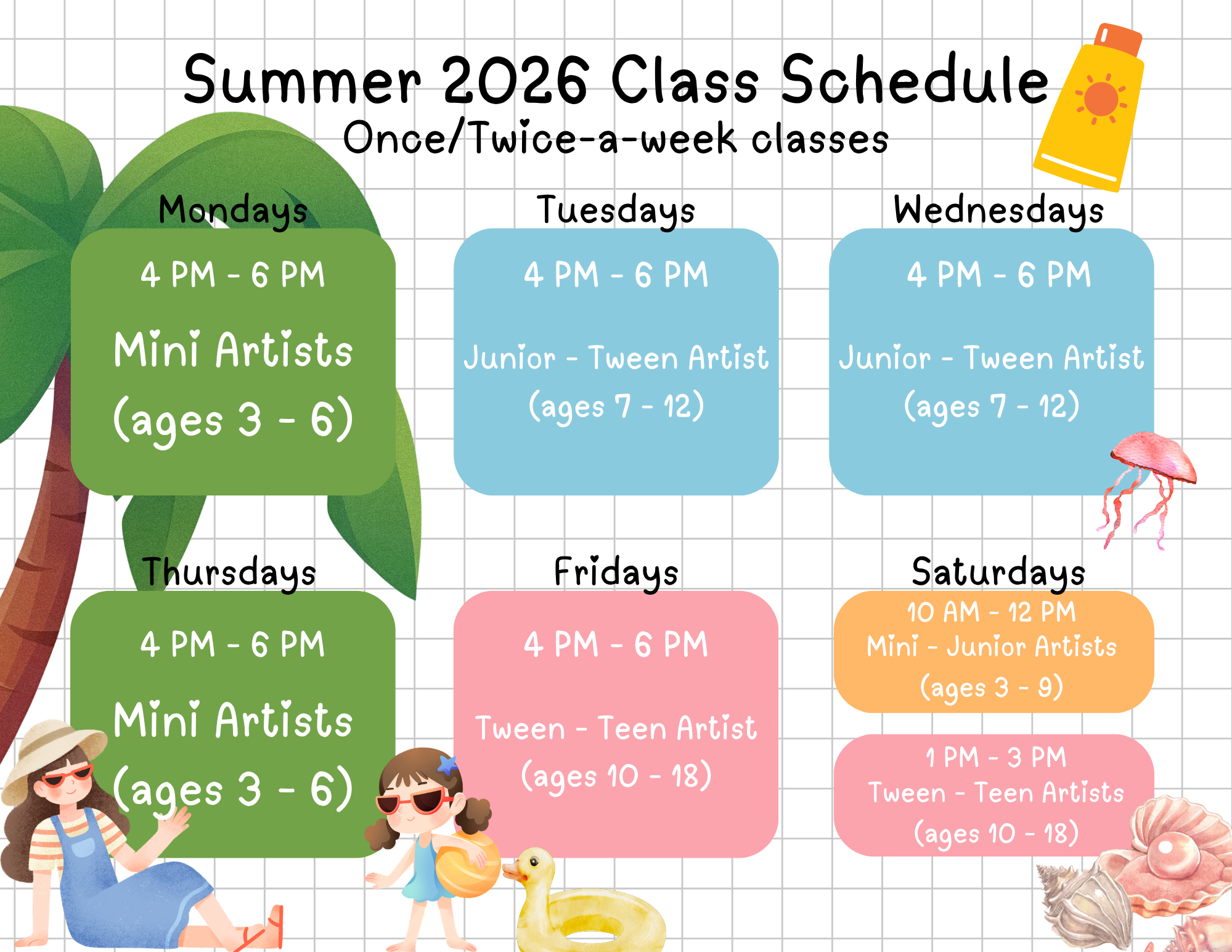 Summer 2026 Class Schedule
Once/Twice-a-week classes

Mondays
4 PM - 6 PM
Mini Artists
(ages 3 - 6)

Tuesdays
4 PM - 6 PM
Junior - Tween Artist
(ages 7 - 12)

Wednesdays
4 PM - 6 PM
Junior - Tween Artist
(ages 7 - 12)

Thursdays
4 PM - 6 PM
Mini Artists
(ages 3 - 6)

Fridays
4 PM - 6 PM
Tween - Teen Artist
(ages 10 - 18)

Saturdays
10 AM - 12 PM
Mini - Junior Artists
(ages 3 - 9)

1 PM - 3 PM
Tween - Teen Artists
(ages 10 - 18)